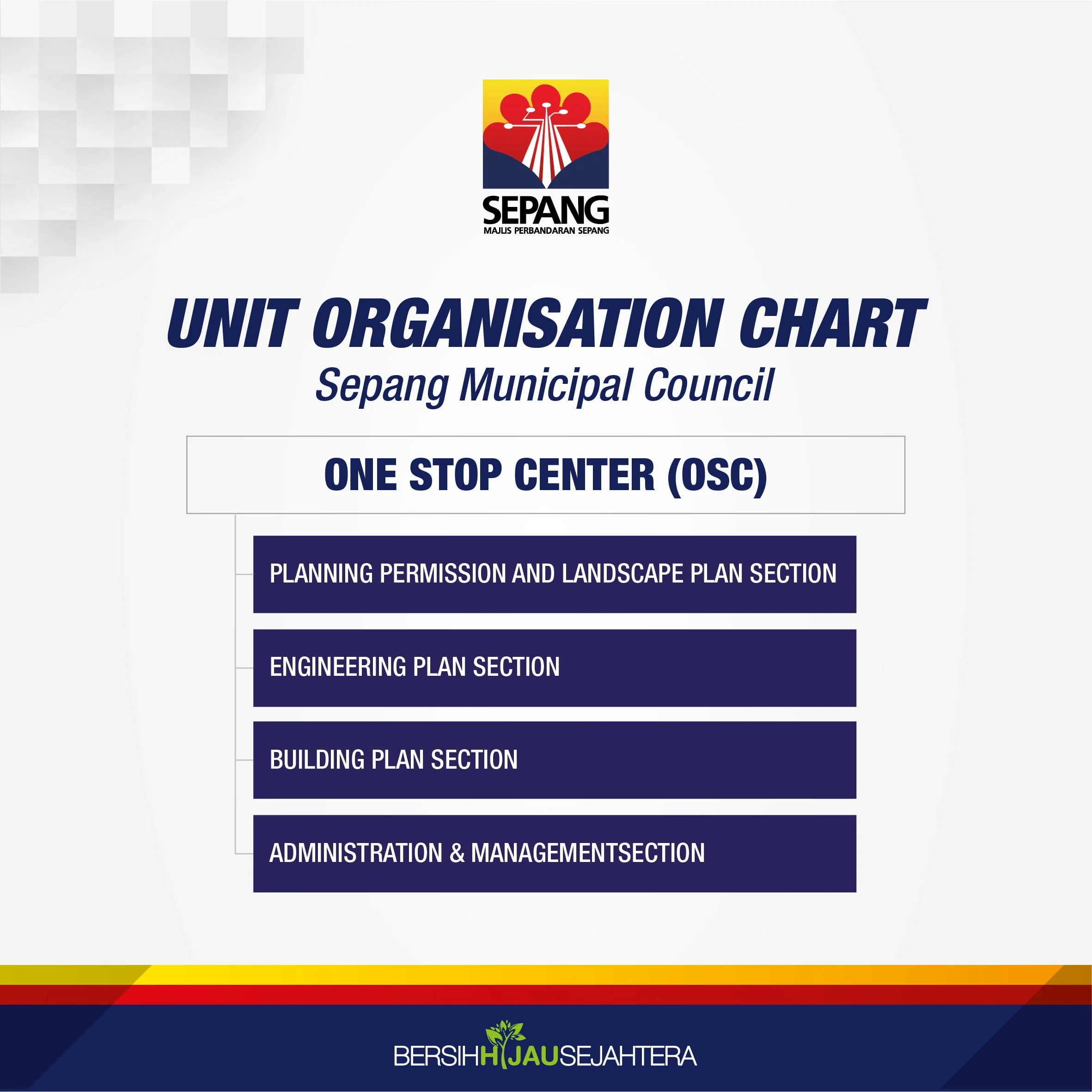 SEPANG
MAJLIS PERBANDARAN SEPANG

UNIT ORGANISATION CHART
Sepang Municipal Council

ONE STOP CENTER (OSC)

PLANNING PERMISSION AND LANDSCAPE PLAN SECTION

ENGINEERING PLAN SECTION

BUILDING PLAN SECTION

ADMINISTRATION & MANAGEMENTSECTION

BERSIHHIJAUSEJAHTERA